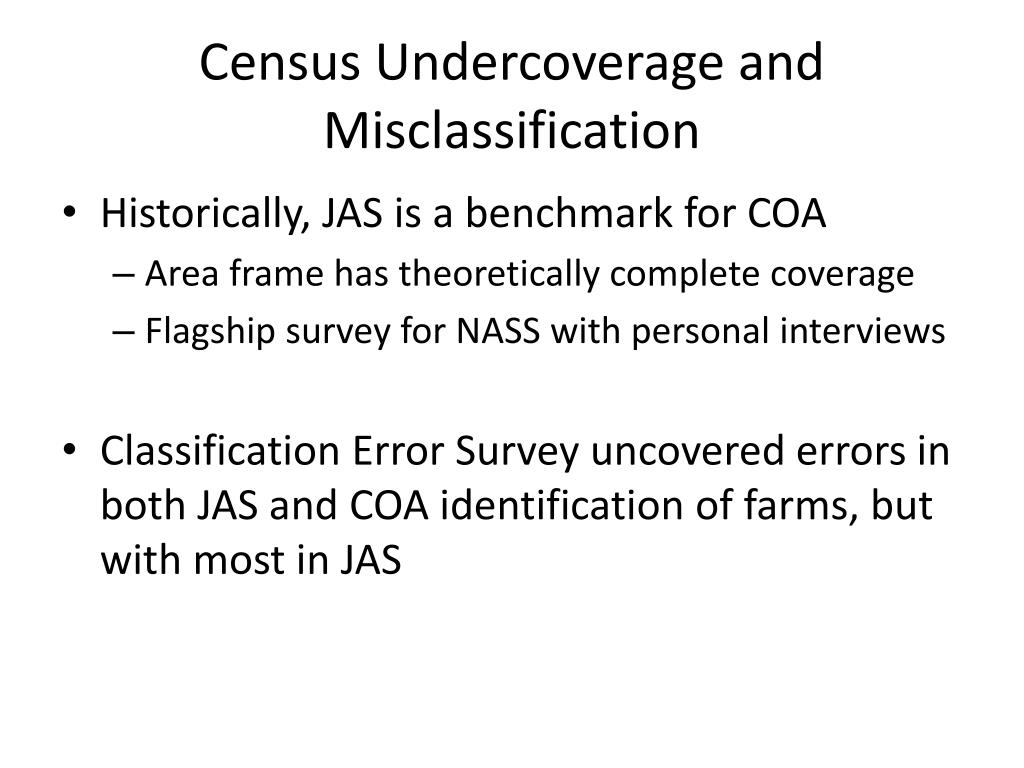 Census Undercoverage and Misclassification

• Historically, JAS is a benchmark for COA
– Area frame has theoretically complete coverage
– Flagship survey for NASS with personal interviews

• Classification Error Survey uncovered errors in both JAS and COA identification of farms, but with most in JAS